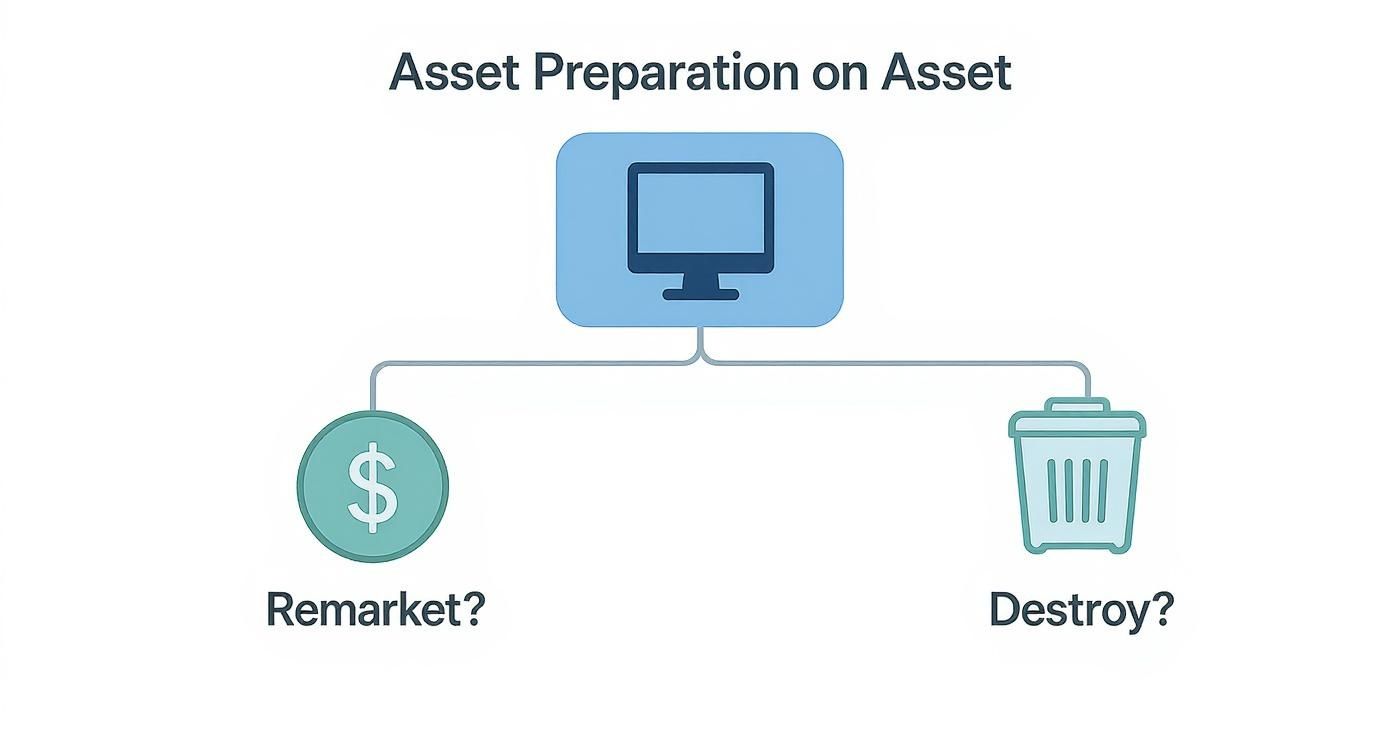 Asset Preparation on Asset

$

Remarket?

Destroy?